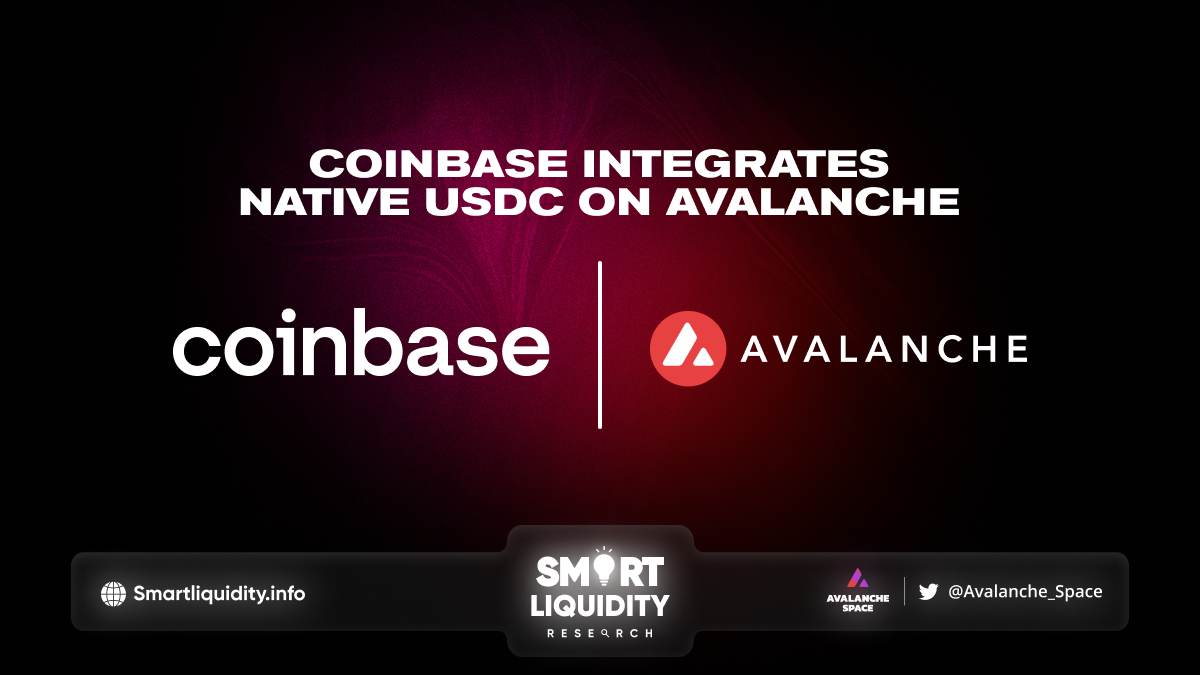 COINBASE INTEGRATES NATIVE USDC ON AVALANCHE

coinbase

AVALANCHE

Smartliquidity.info

SMART LIQUIDITY RESEARCH

AVALANCHE SPACE

@Avalanche_Space